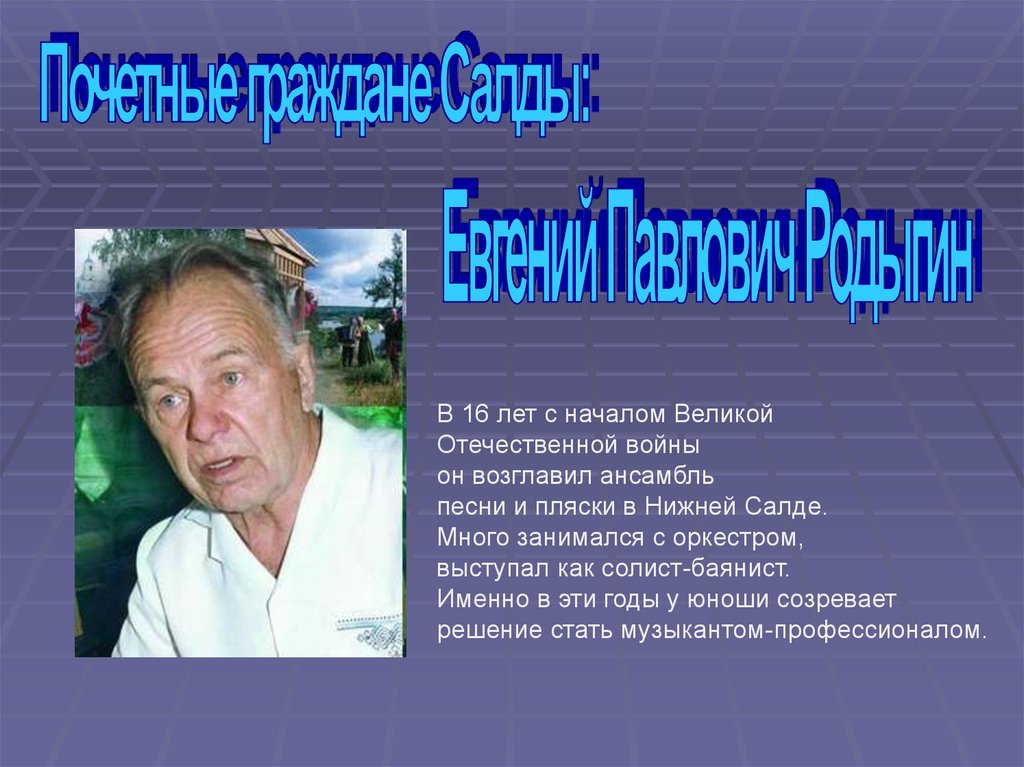 Почетные граждане Салды:

Евгений Павлович Родыгин

В 16 лет с началом Великой Отечественной войны он возглавил ансамбль песни и пляски в Нижней Салде. Много занимался с оркестром, выступал как солист-баянист. Именно в эти годы у юноши созревает решение стать музыкантом-профессионалом.